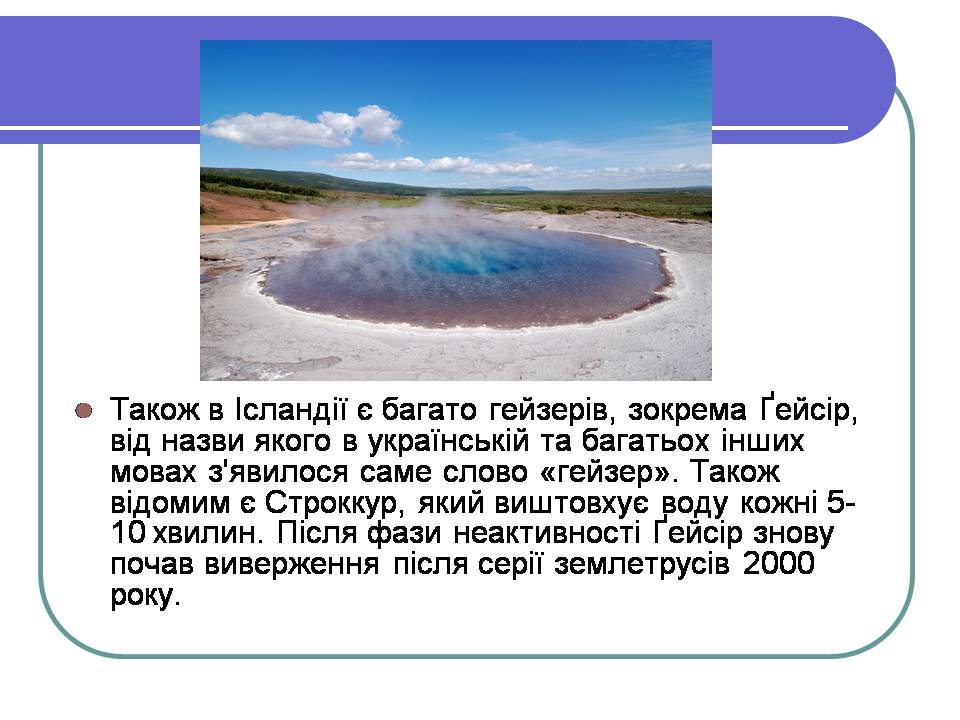 Також в Ісландії є багато гейзерів, зокрема Ґейсір, від назви якого в українській та багатьох інших мовах з'явилося саме слово «гейзер». Також відомим є Строккур, який виштовхує воду кожні 5-10 хвилин. Після фази неактивності Ґейсір знову почав виверження після серії землетрусів 2000 року.